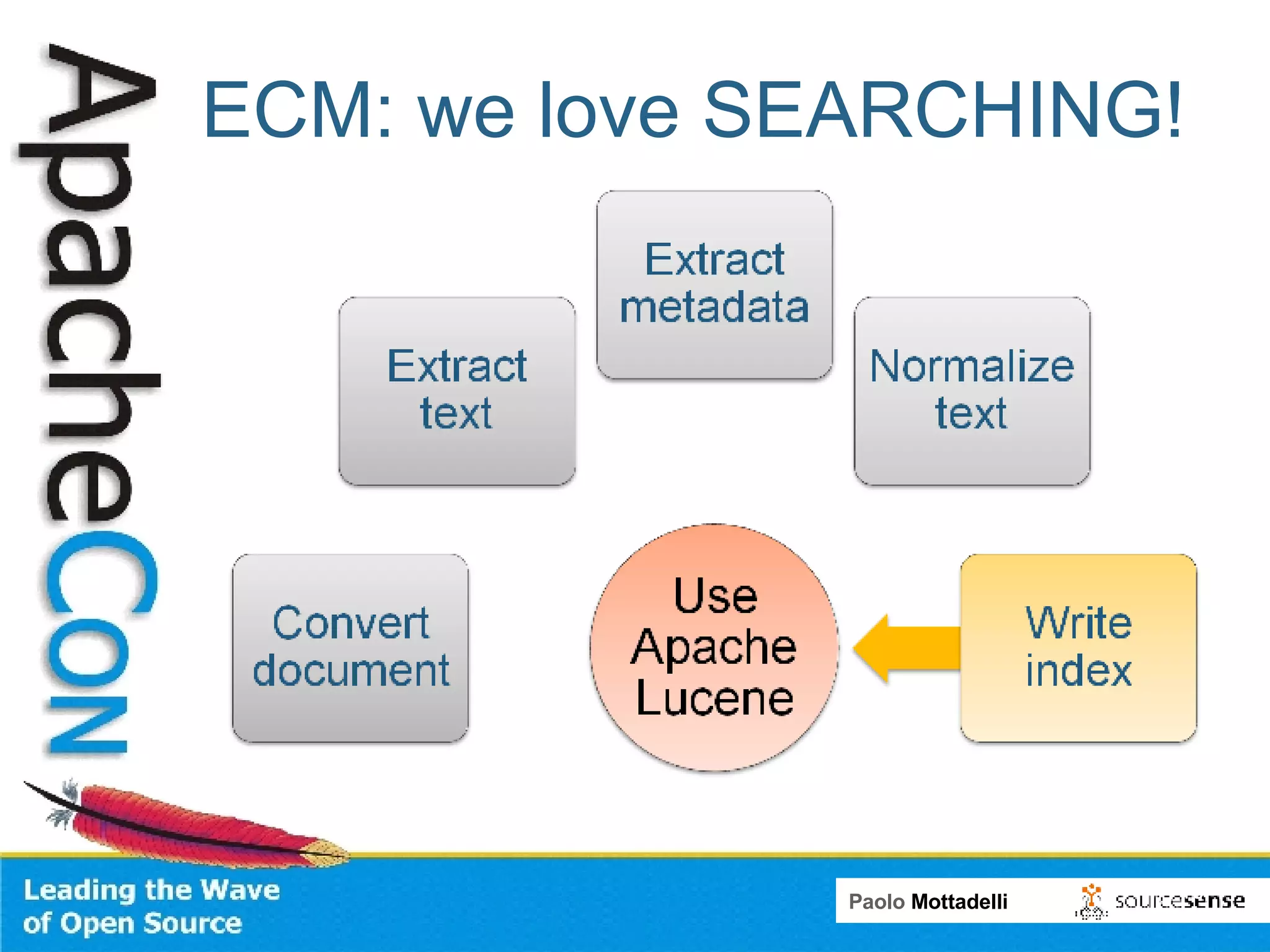 ApacheCon

ECM: we love SEARCHING!

Extract metadata

Extract text

Normalize text

Convert document

Use Apache Lucene

Write index

Leading the Wave of Open Source

Paolo Mottadelli

sourcesense